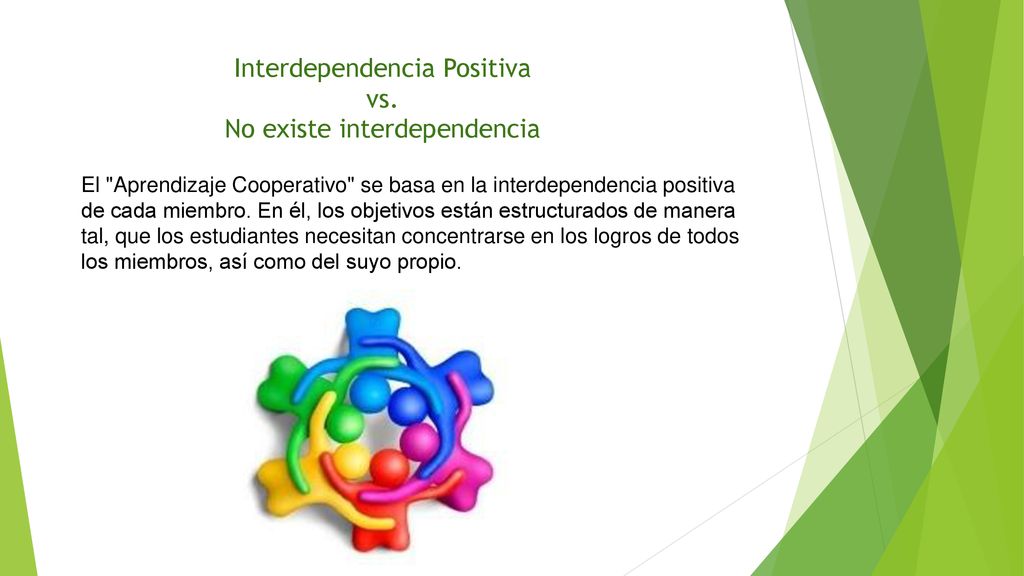 Interdependencia Positiva
vs.
No existe interdependencia

El "Aprendizaje Cooperativo" se basa en la interdependencia positiva de cada miembro. En él, los objetivos están estructurados de manera tal, que los estudiantes necesitan concentrarse en los logros de todos los miembros, así como del suyo propio.